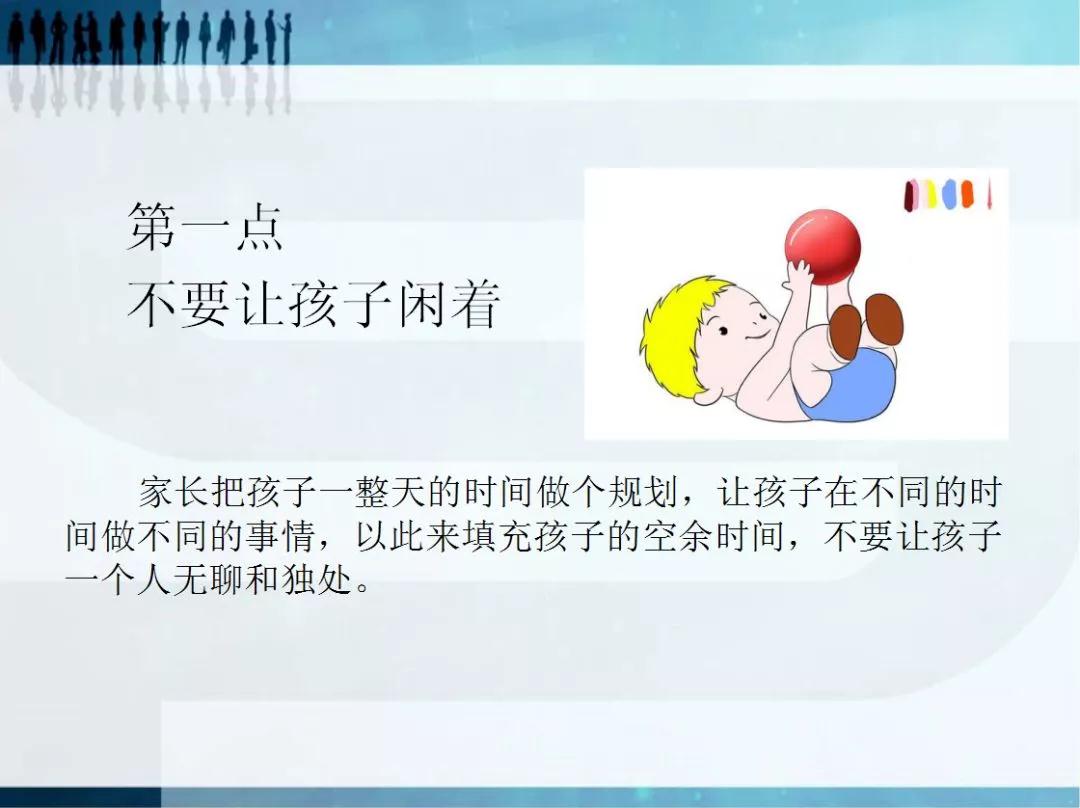 第一点
不要让孩子闲着

家长把孩子一整天的时间做个规划，让孩子在不同的时间做不同的事情，以此来填充孩子的空余时间，不要让孩子一个人无聊和独处。